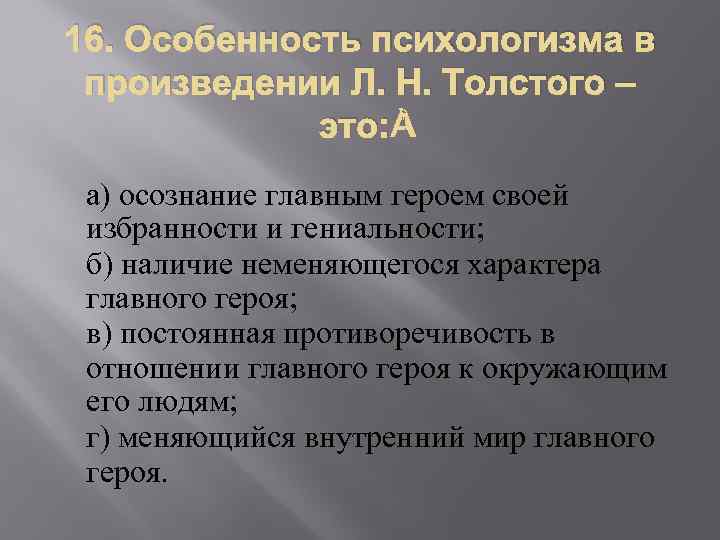 16. Особенность психологизма в произведении Л. Н. Толстого – это:А

а) осознание главным героем своей избранности и гениальности;
б) наличие неменяющегося характера главного героя;
в) постоянная противоречивость в отношении главного героя к окружающим его людям;
г) меняющийся внутренний мир главного героя.